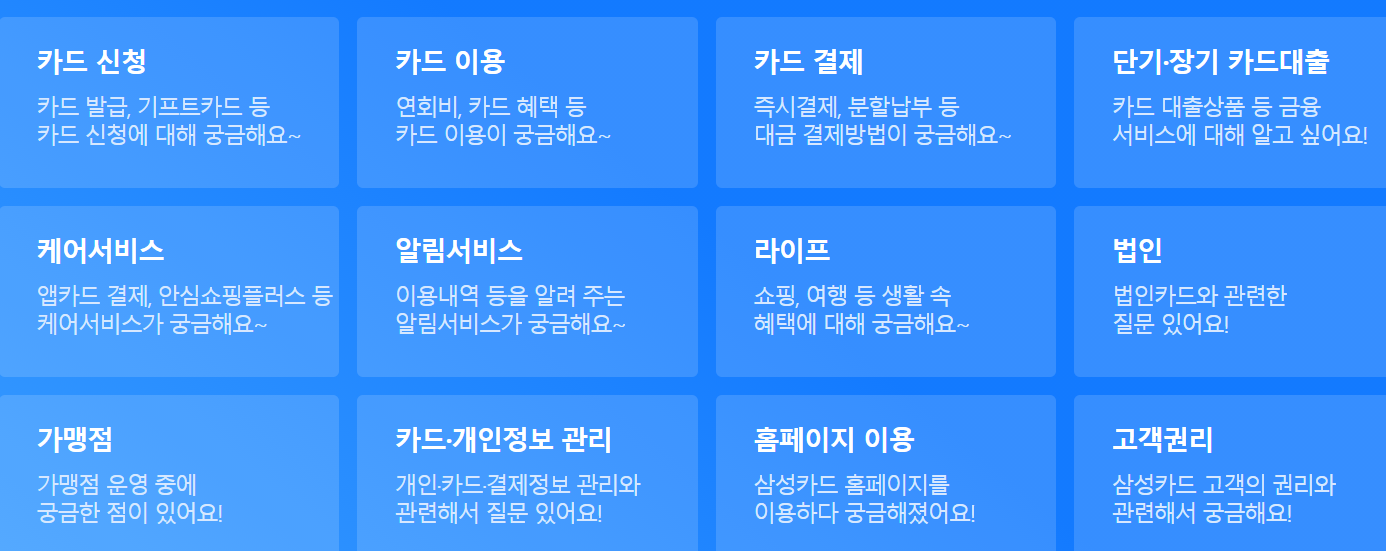 카드 신청
카드 발급, 기프트카드 등
카드 신청에 대해 궁금해요~

카드 이용
연회비, 카드 혜택 등
카드 이용이 궁금해요~

카드 결제
즉시결제, 분할납부 등
대금 결제방법이 궁금해요~

단기·장기 카드대출
카드 대출상품 등 금융
서비스에 대해 알고 싶어요!

케어서비스
앱카드 결제, 안심쇼핑플러스 등
케어서비스가 궁금해요~

알림서비스
이용내역 등을 알려 주는
알림서비스가 궁금해요~

라이프
쇼핑, 여행 등 생활 속
혜택에 대해 궁금해요~

법인
법인카드와 관련한
질문 있어요!

가맹점
가맹점 운영 중에
궁금한 점이 있어요!

카드·개인정보 관리
개인·카드·결제정보 관리와
관련해서 질문 있어요!

홈페이지 이용
삼성카드 홈페이지를
이용하다 궁금해졌어요!

고객권리
삼성카드 고객의 권리와
관련해서 궁금해요!